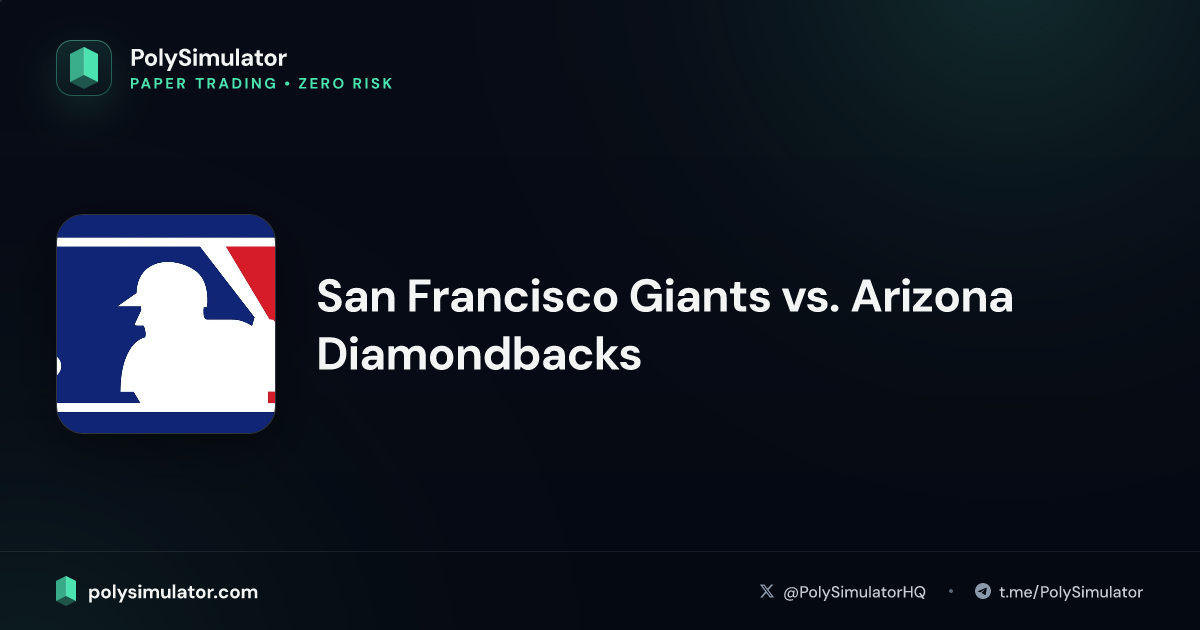 PolySimulator
PAPER TRADING • ZERO RISK

San Francisco Giants vs. Arizona Diamondbacks

polysimulator.com

@PolySimulatorHQ • t.me/PolySimulator